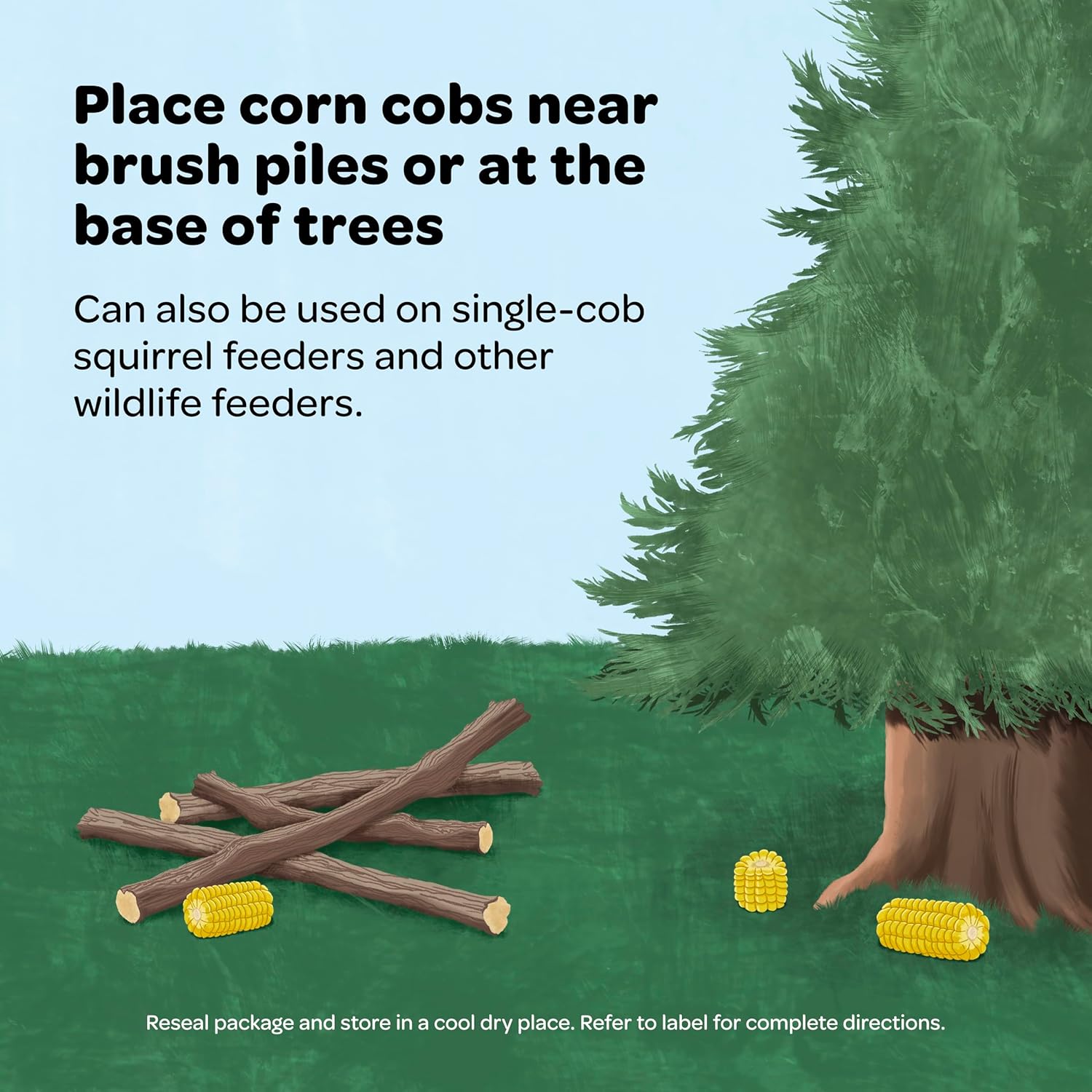 Place corn cobs near brush piles or at the base of trees

Can also be used on single-cob squirrel feeders and other wildlife feeders.

Reseal package and store in a cool dry place. Refer to label for complete directions.